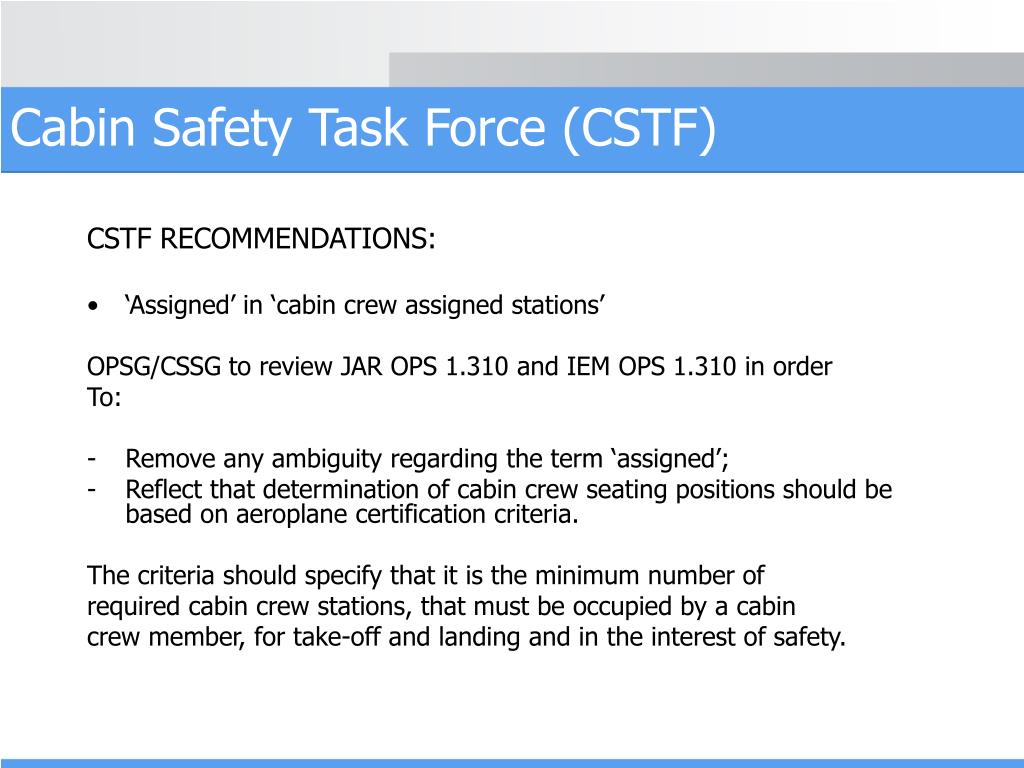 Cabin Safety Task Force (CSTF)

CSTF RECOMMENDATIONS:

• ‘Assigned’ in ‘cabin crew assigned stations’

OPSG/CSSG to review JAR OPS 1.310 and IEM OPS 1.310 in order To:

- Remove any ambiguity regarding the term ‘assigned’;
- Reflect that determination of cabin crew seating positions should be based on aeroplane certification criteria.

The criteria should specify that it is the minimum number of required cabin crew stations, that must be occupied by a cabin crew member, for take-off and landing and in the interest of safety.